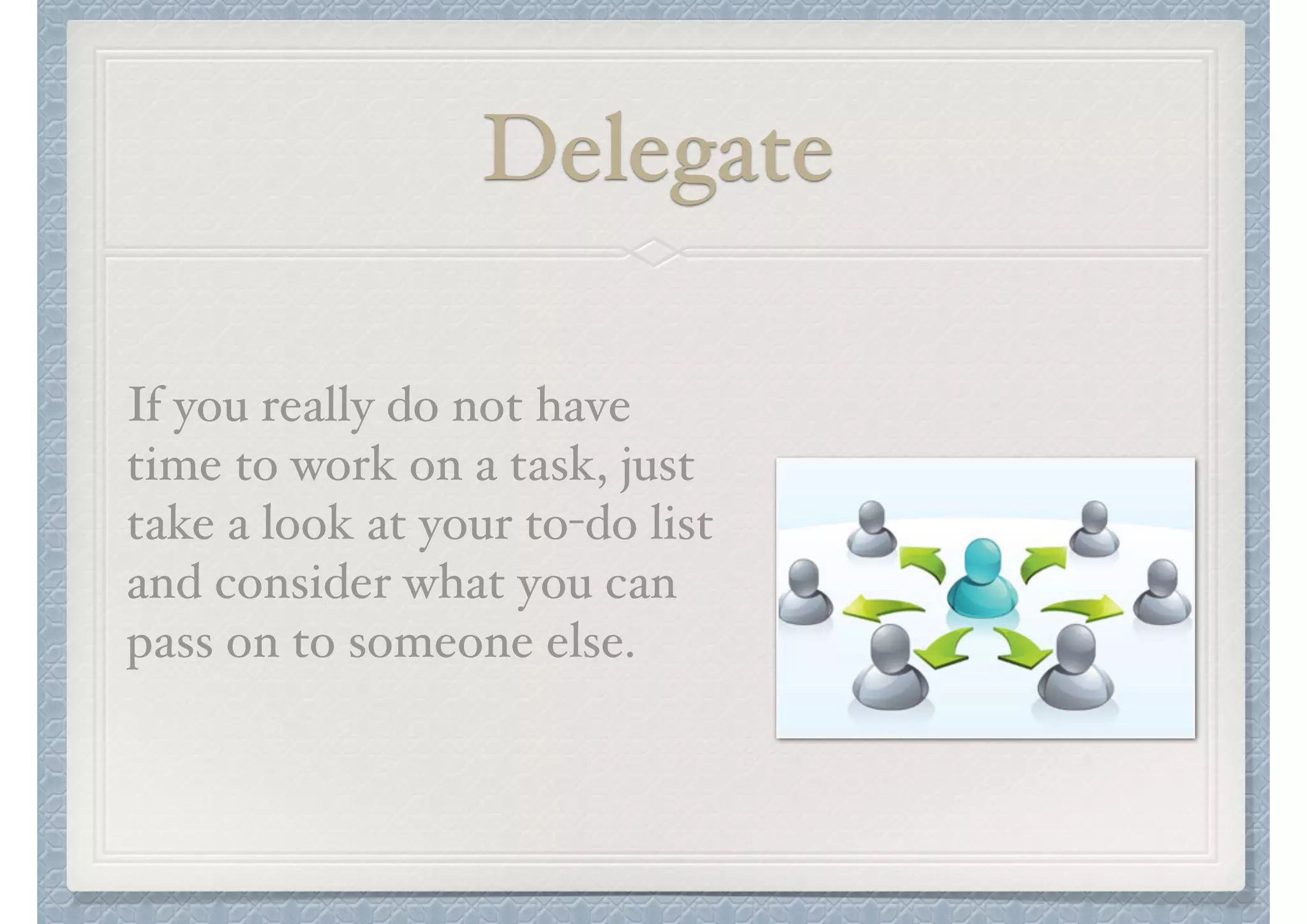 Delegate

If you really do not have time to work on a task, just take a look at your to-do list and consider what you can pass on to someone else.